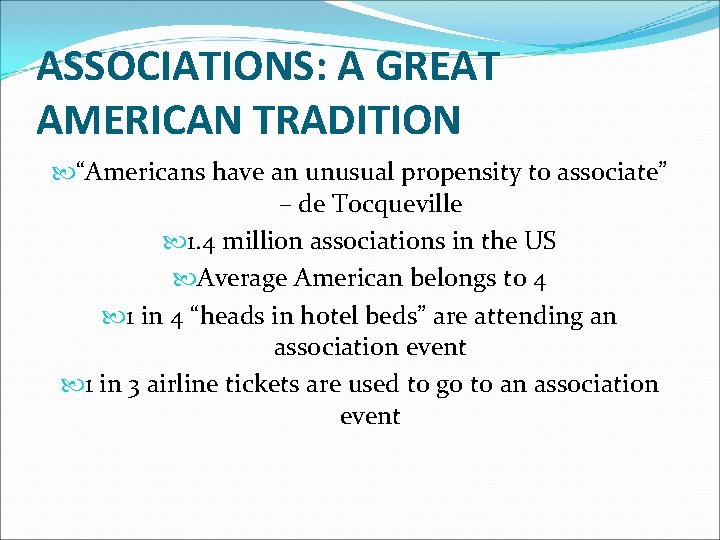 ASSOCIATIONS: A GREAT AMERICAN TRADITION

“Americans have an unusual propensity to associate” – de Tocqueville

1.4 million associations in the US

Average American belongs to 4

1 in 4 “heads in hotel beds” are attending an association event

1 in 3 airline tickets are used to go to an association event